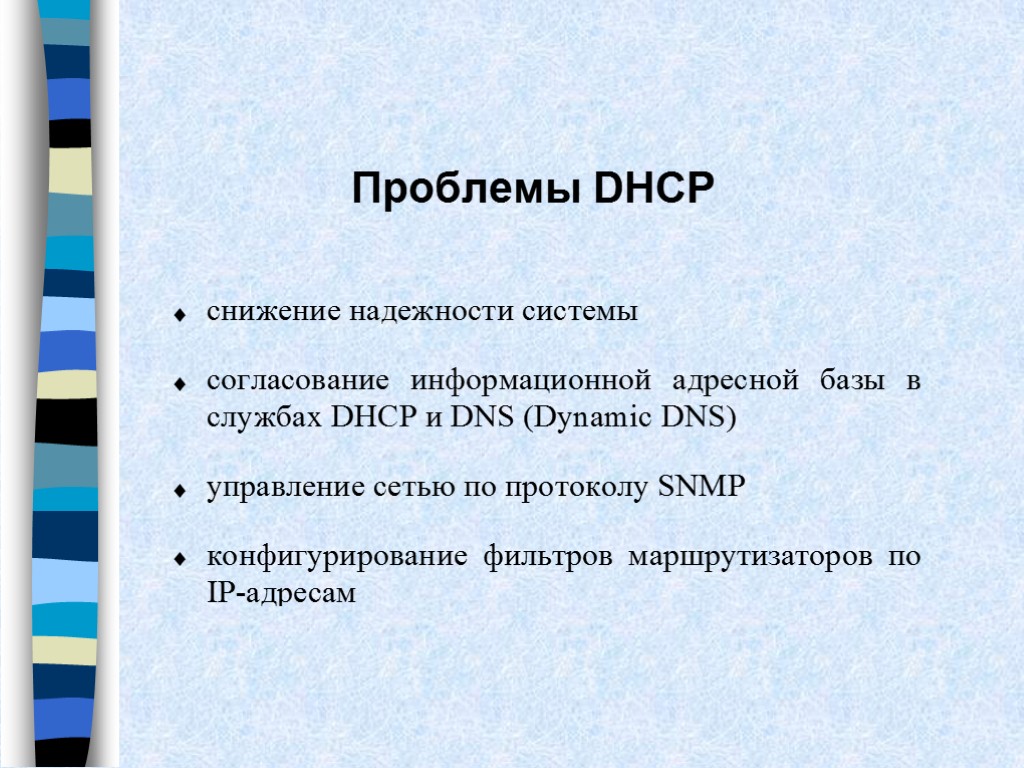 Проблемы DHCP

снижение надежности системы

согласование информационной адресной базы в службах DHCP и DNS (Dynamic DNS)

управление сетью по протоколу SNMP

конфигурирование фильтров маршрутизаторов по IP-адресам